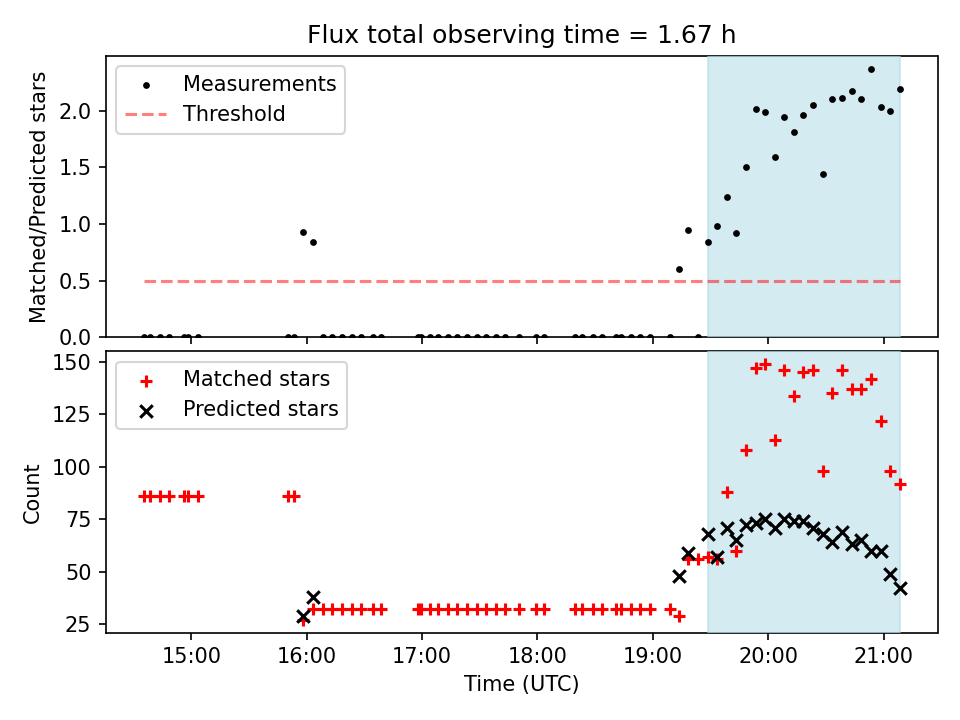 Flux total observing time = 1.67 h

Measurements
Threshold

Matched/Predicted stars

2.0
1.5
1.0
0.5
0.0

Matched stars
Predicted stars

Count

150
125
100
75
50
25

15:00
16:00
17:00
18:00
19:00
20:00
21:00

Time (UTC)